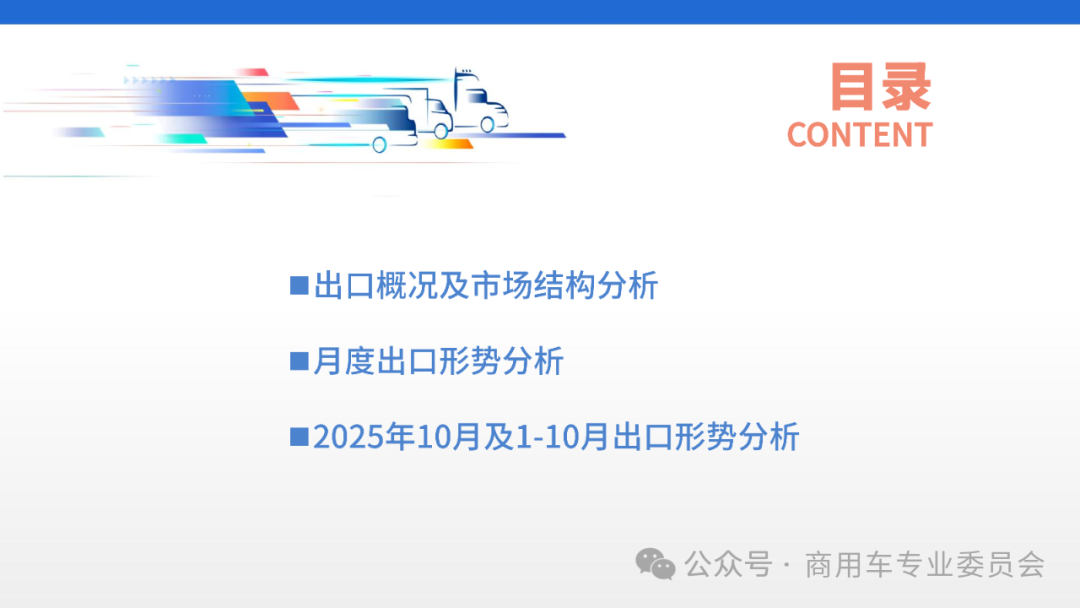 目录
CONTENT

■出口概况及市场结构分析

■月度出口形势分析

■2025年10月及1-10月出口形势分析

公众号 · 商用车专业委员会